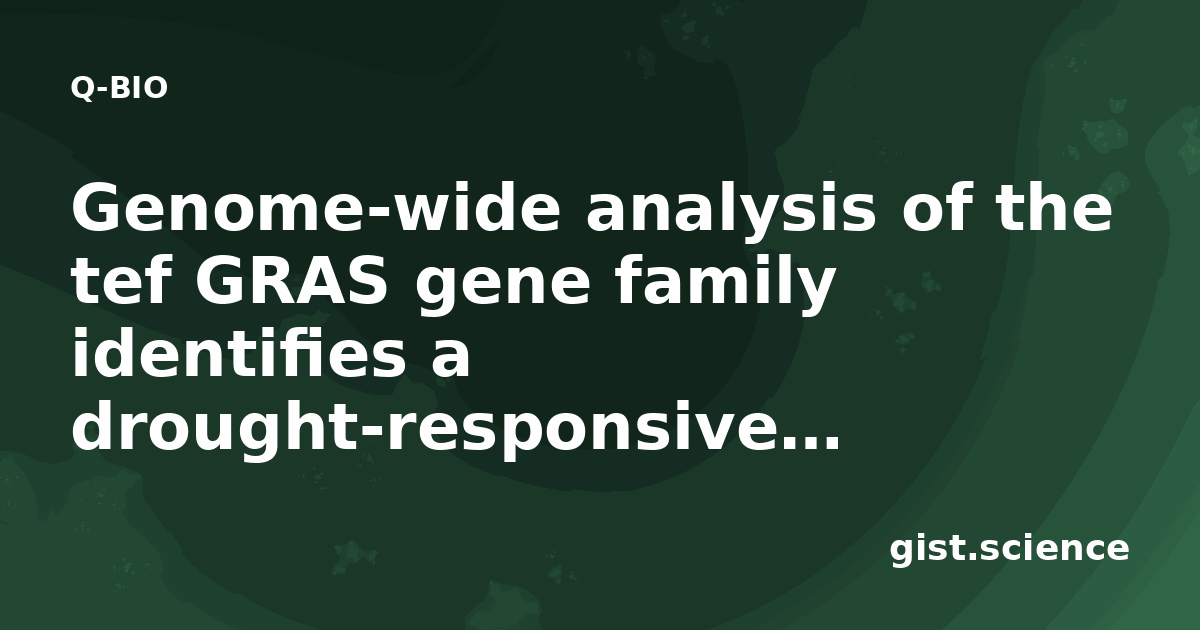 Q-BIO

Genome-wide analysis of the tef GRAS gene family identifies a drought-responsive...

gist.science